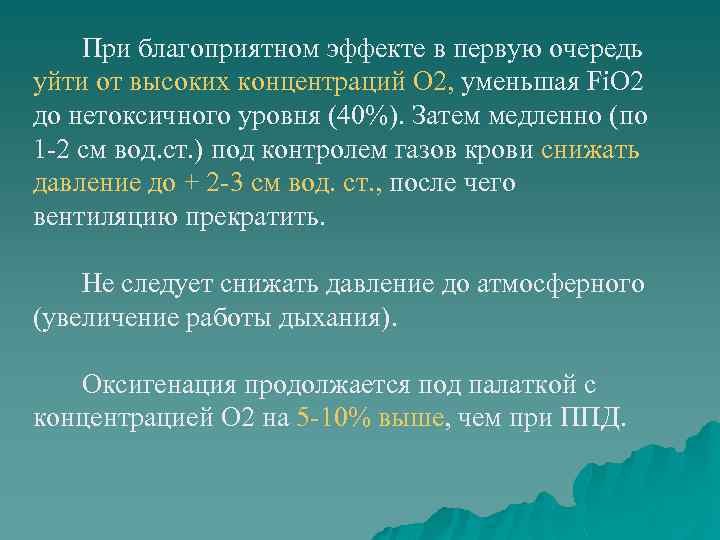 При благоприятном эффекте в первую очередь уйти от высоких концентраций О2, уменьшая FiO2 до нетоксичного уровня (40%). Затем медленно (по 1-2 см вод.ст.) под контролем газов крови снижать давление до + 2-3 см вод. ст., после чего вентиляцию прекратить.

Не следует снижать давление до атмосферного (увеличение работы дыхания).

Оксигенация продолжается под палаткой с концентрацией О2 на 5-10% выше, чем при ППД.